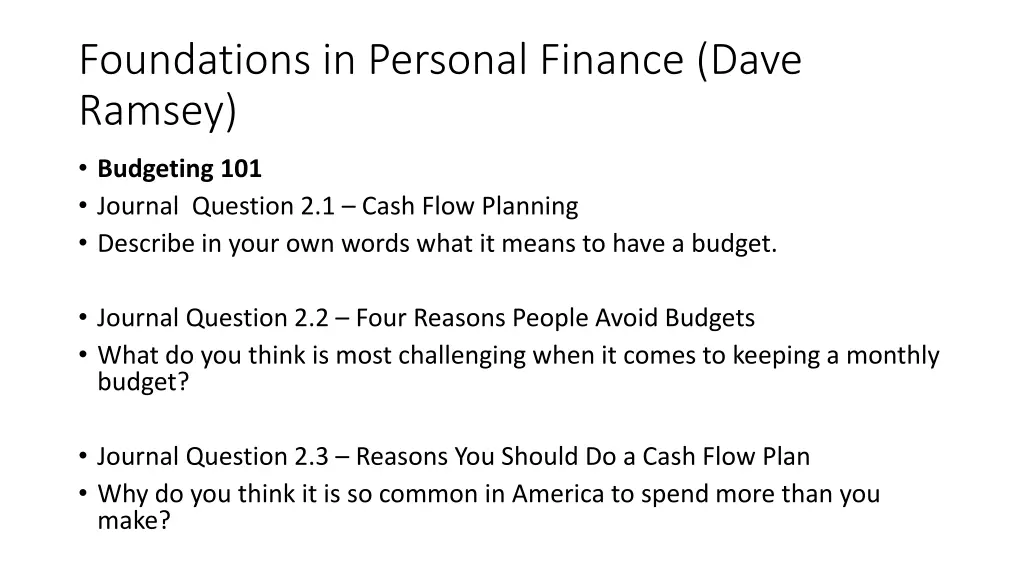 Foundations in Personal Finance (Dave Ramsey)

• Budgeting 101
• Journal  Question 2.1 – Cash Flow Planning
• Describe in your own words what it means to have a budget.

• Journal Question 2.2 – Four Reasons People Avoid Budgets
• What do you think is most challenging when it comes to keeping a monthly budget?

• Journal Question 2.3 – Reasons You Should Do a Cash Flow Plan
• Why do you think it is so common in America to spend more than you make?